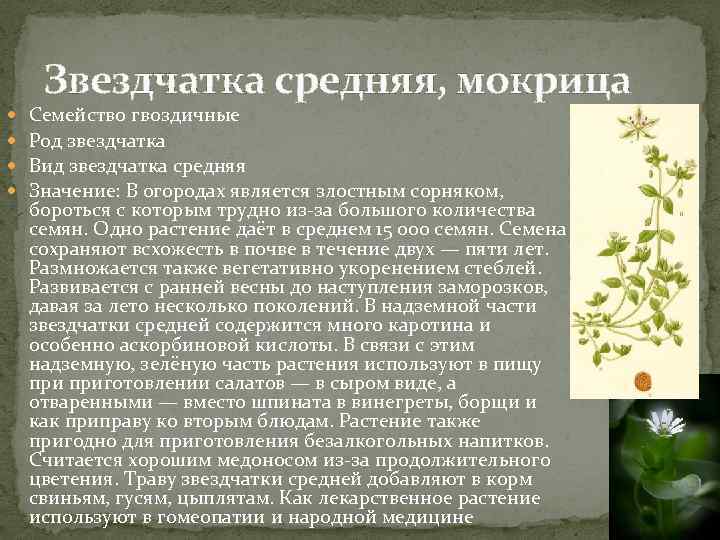 Звездчатка средняя, мокрица

Семейство гвоздичные
Род звездчатка
Вид звездчатка средняя
Значение: В огородах является злостным сорняком, бороться с которым трудно из-за большого количества семян. Одно растение даёт в среднем 15 000 семян. Семена сохраняют всхожесть в почве в течение двух — пяти лет. Размножается также вегетативно укоренением стеблей. Развивается с ранней весны до наступления заморозков, давая за лето несколько поколений. В надземной части звездчатки средней содержится много каротина и особенно аскорбиновой кислоты. В связи с этим надземную, зелёную часть растения используют в пищу при приготовлении салатов — в сыром виде, а отваренными — вместо шпината в винегреты, борщи и как приправу ко вторым блюдам. Растение также пригодно для приготовления безалкогольных напитков. Считается хорошим медоносом из-за продолжительного цветения. Траву звездчатки средней добавляют в корм свиньям, гусям, цыплятам. Как лекарственное растение используют в гомеопатии и народной медицине